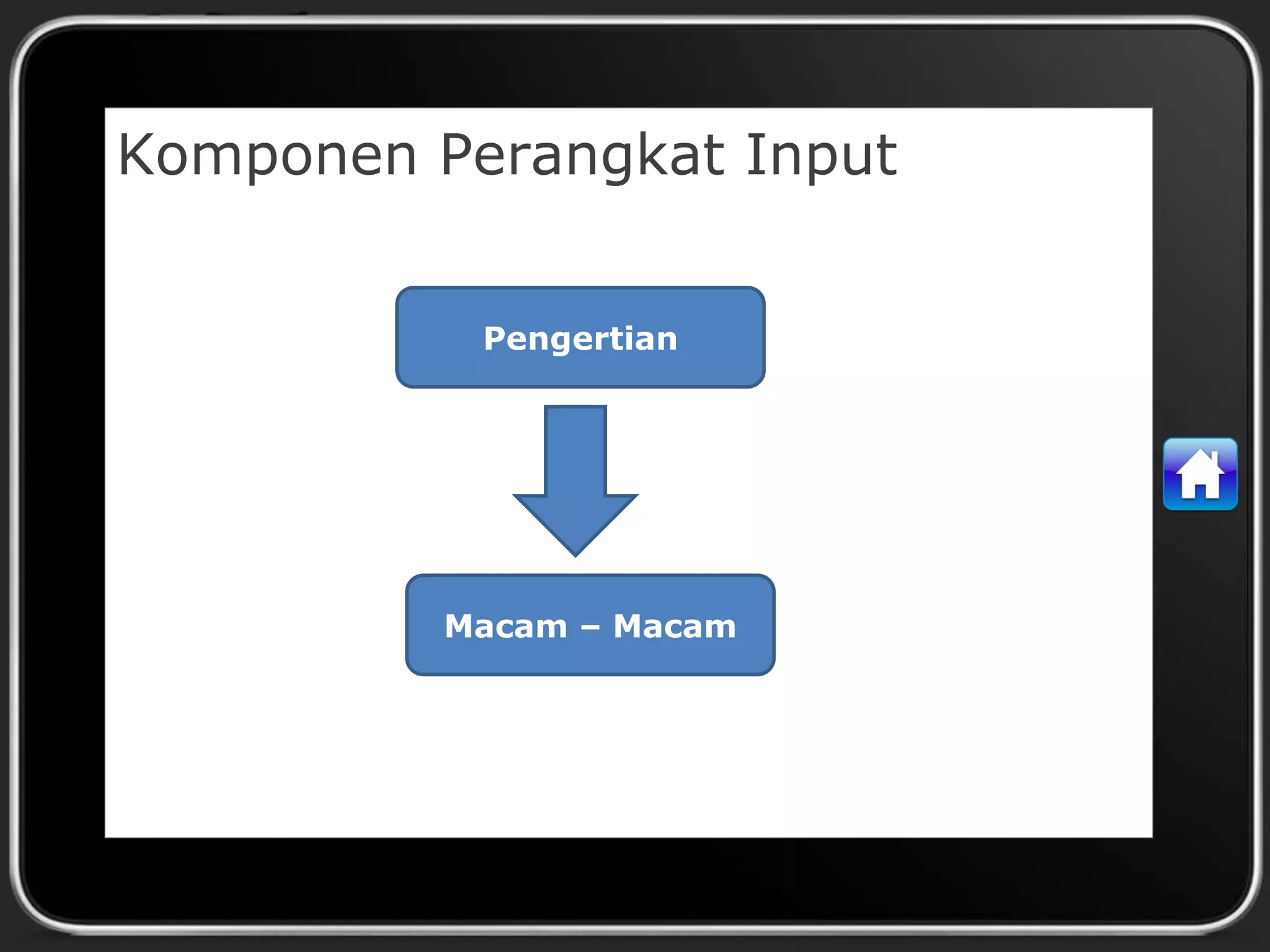 Komponen Perangkat Input

Pengertian

Macam – Macam